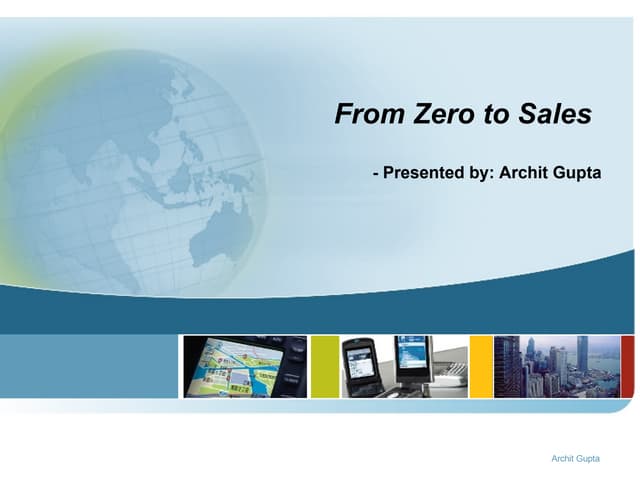 From Zero to Sales

- Presented by: Archit Gupta

Archit Gupta